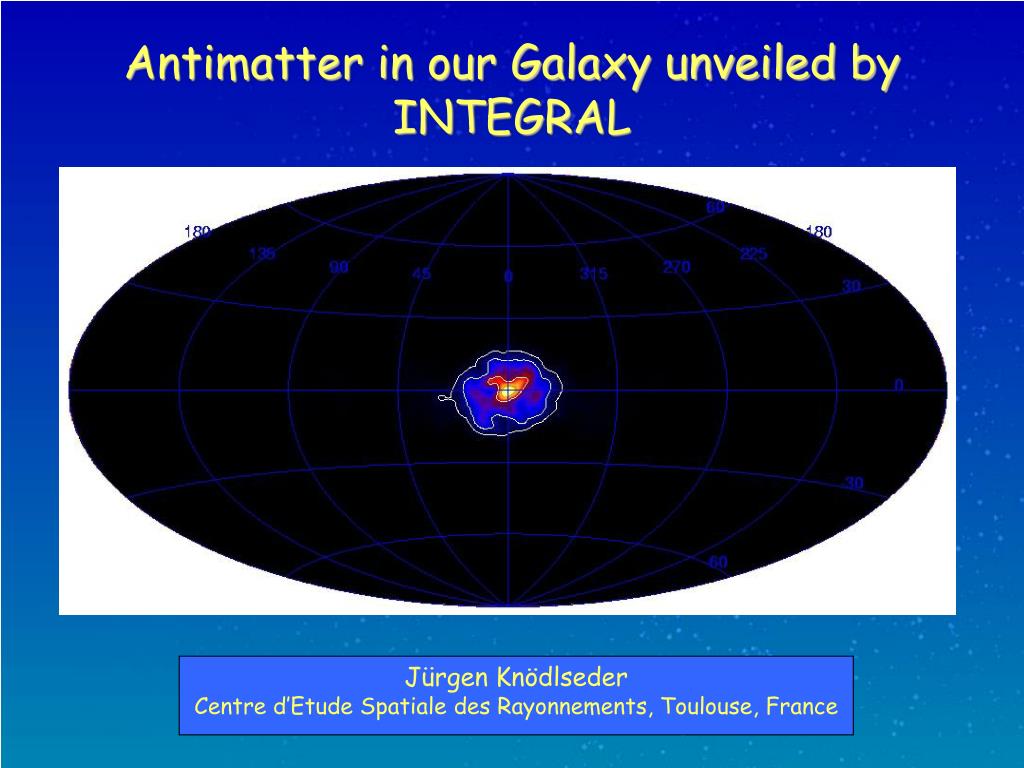 Antimatter in our Galaxy unveiled by INTEGRAL

180
135
90
45
0
315
270
225
180
60
30
0
30
60

Jürgen Knödlseder
Centre d'Etude Spatiale des Rayonnements, Toulouse, France